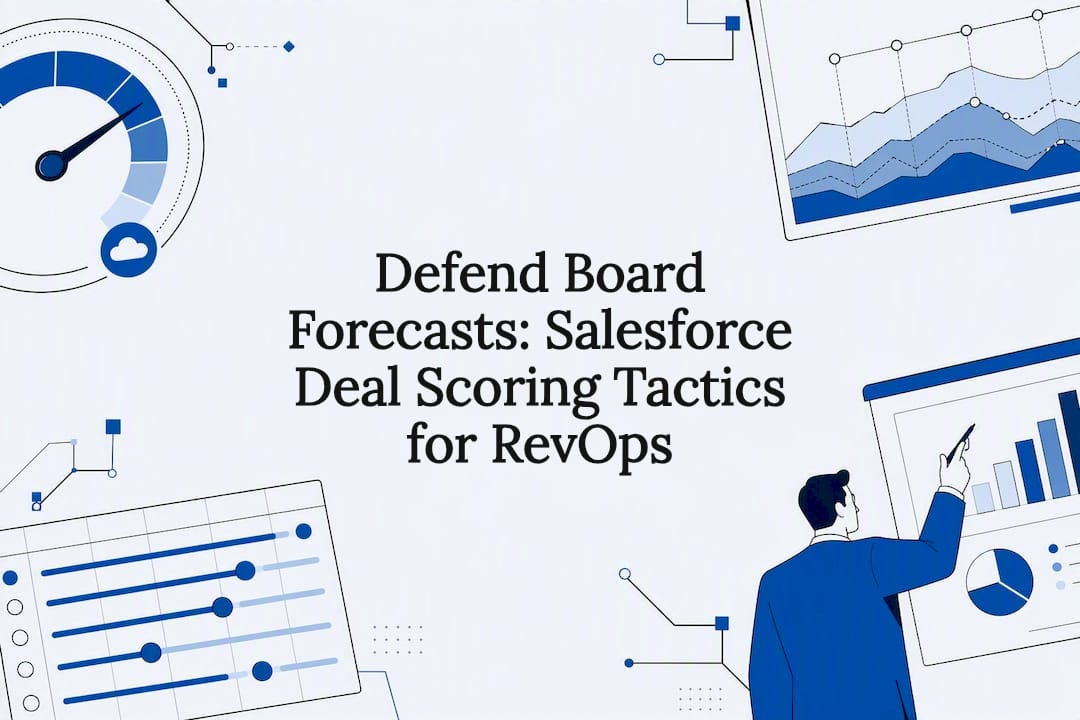 Defend Board Forecasts: Salesforce Deal Scoring Tactics for RevOps